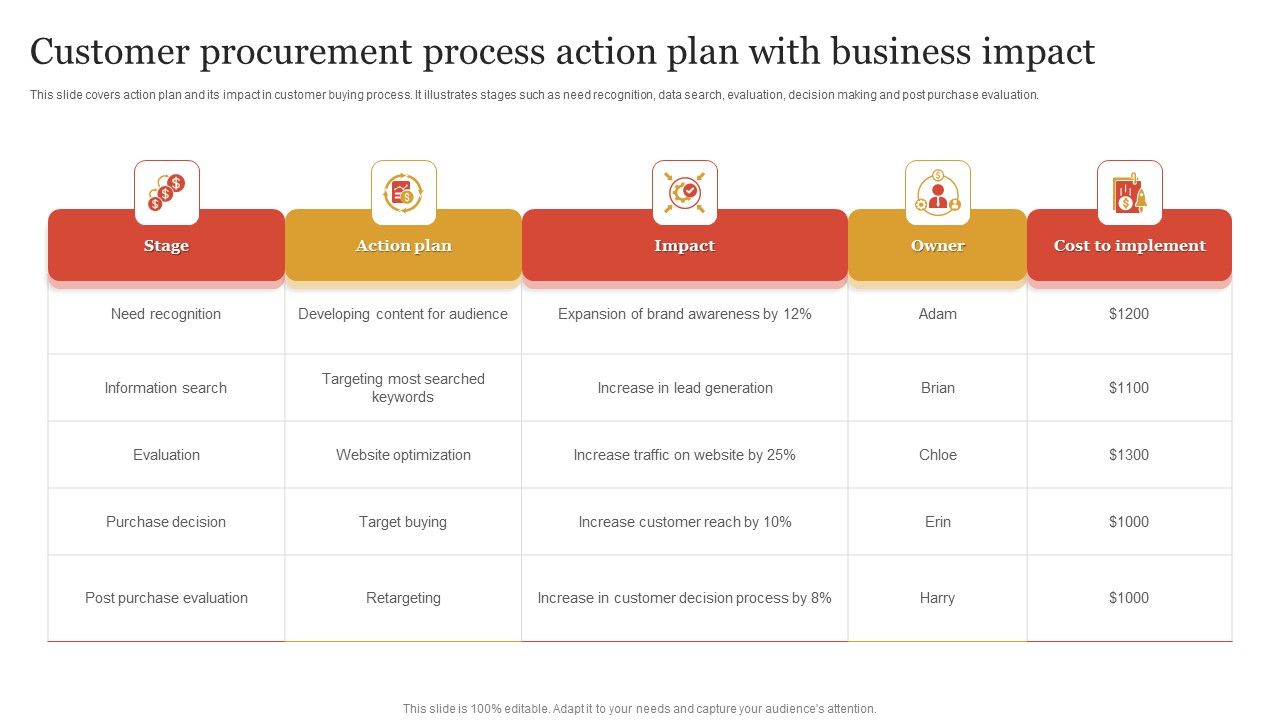 Customer procurement process action plan with business impact

This slide covers action plan and its impact in customer buying process. It illustrates stages such as need recognition, data search, evaluation, decision making and post purchase evaluation.

| Stage | Action plan | Impact | Owner | Cost to implement |
|---|---|---|---|---|
| Need recognition | Developing content for audience | Expansion of brand awareness by 12% | Adam | $1200 |
| Information search | Targeting most searched keywords | Increase in lead generation | Brian | $1100 |
| Evaluation | Website optimization | Increase traffic on website by 25% | Chloe | $1300 |
| Purchase decision | Target buying | Increase customer reach by 10% | Erin | $1000 |
| Post purchase evaluation | Retargeting | Increase in customer decision process by 8% | Harry | $1000 |

This slide is 100% editable. Adapt it to your needs and capture your audience's attention.